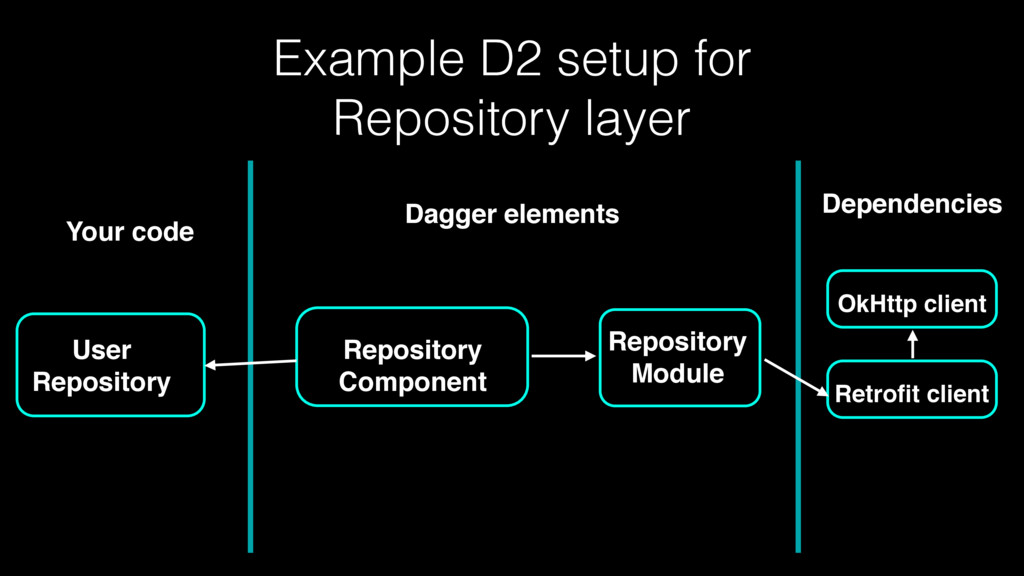 Example D2 setup for Repository layer

Your code

Dagger elements

Dependencies

User Repository

Repository Component

Repository Module

OkHttp client

Retrofit client